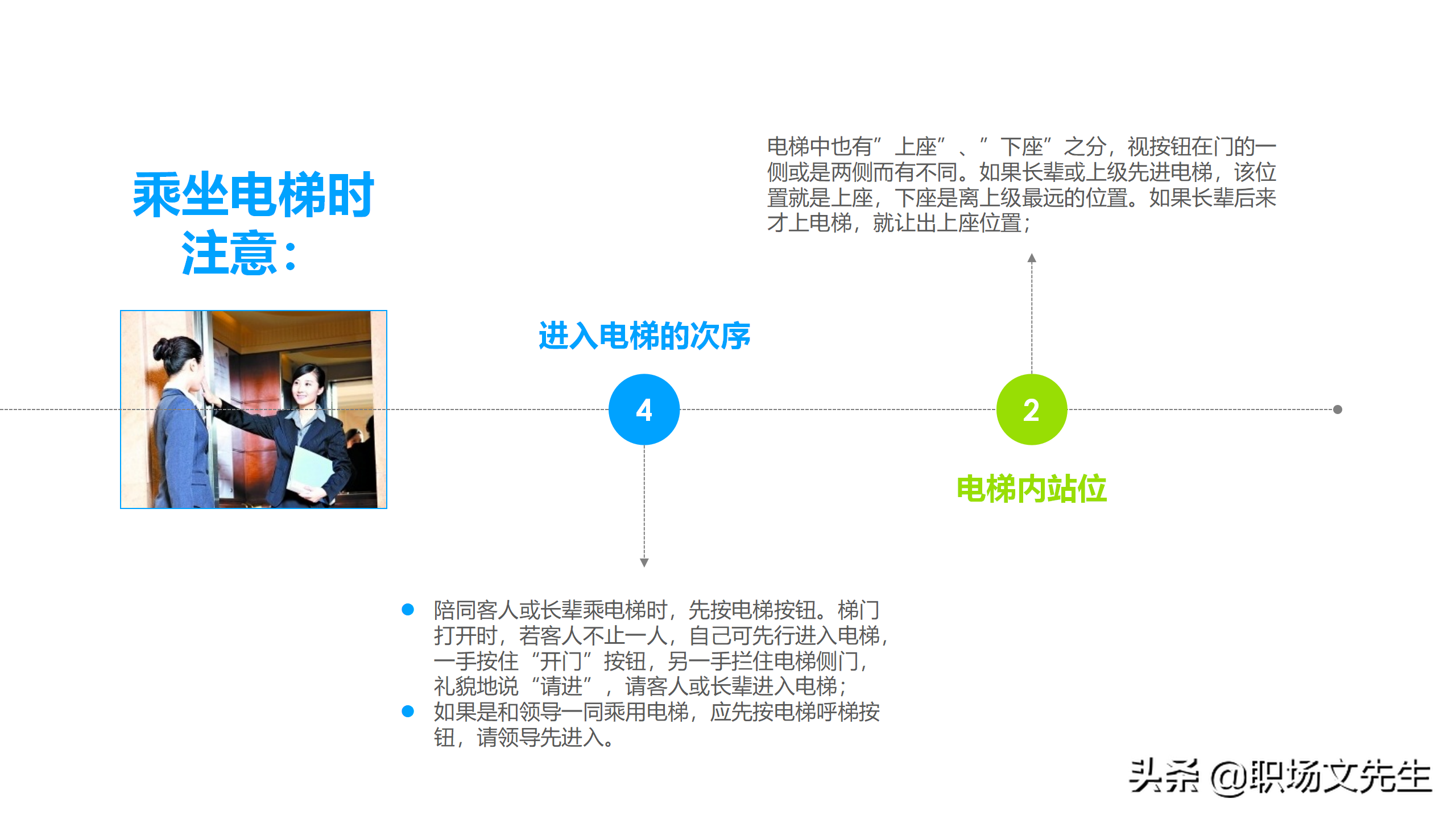 乘坐电梯时注意：

电梯中也有”上座”、”下座”之分，视按钮在门的一侧或是两侧而有不同。如果长辈或上级先进电梯，该位置就是上座，下座是离上级最远的位置。如果长辈后来才上电梯，就让出上座位置；

进入电梯的次序

4

2

电梯内站位

● 陪同客人或长辈乘电梯时，先按电梯按钮。梯门打开时，若客人不止一人，自己可先行进入电梯，一手按住“开门”按钮，另一手拦住电梯侧门，礼貌地说“请进”，请客人或长辈进入电梯；
● 如果是和领导一同乘用电梯，应先按电梯呼梯按钮，请领导先进入。

头条 @职场文先生